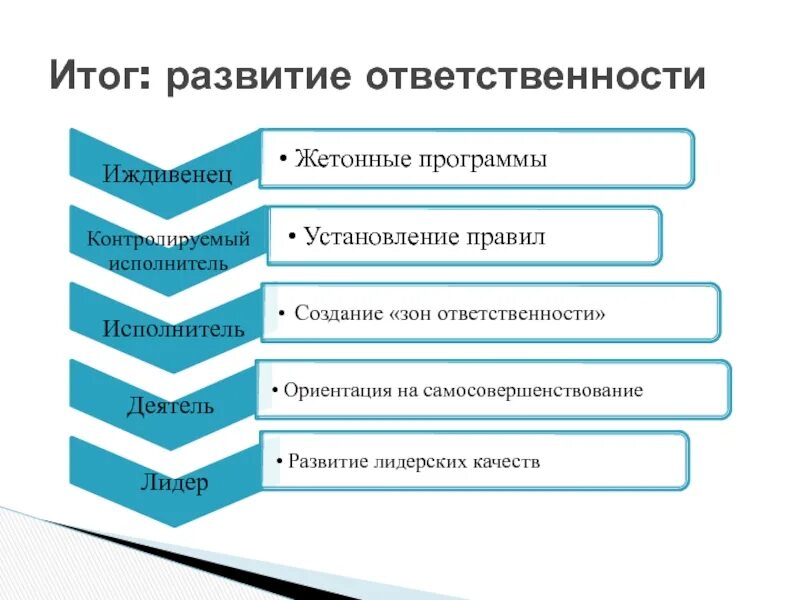 Итог: развитие ответственности

Иждивенец

• Жетонные программы

Контролируемый исполнитель

• Установление правил

Исполнитель

• Создание «зон ответственности»

Деятель

• Ориентация на самосовершенствование

Лидер

• Развитие лидерских качеств